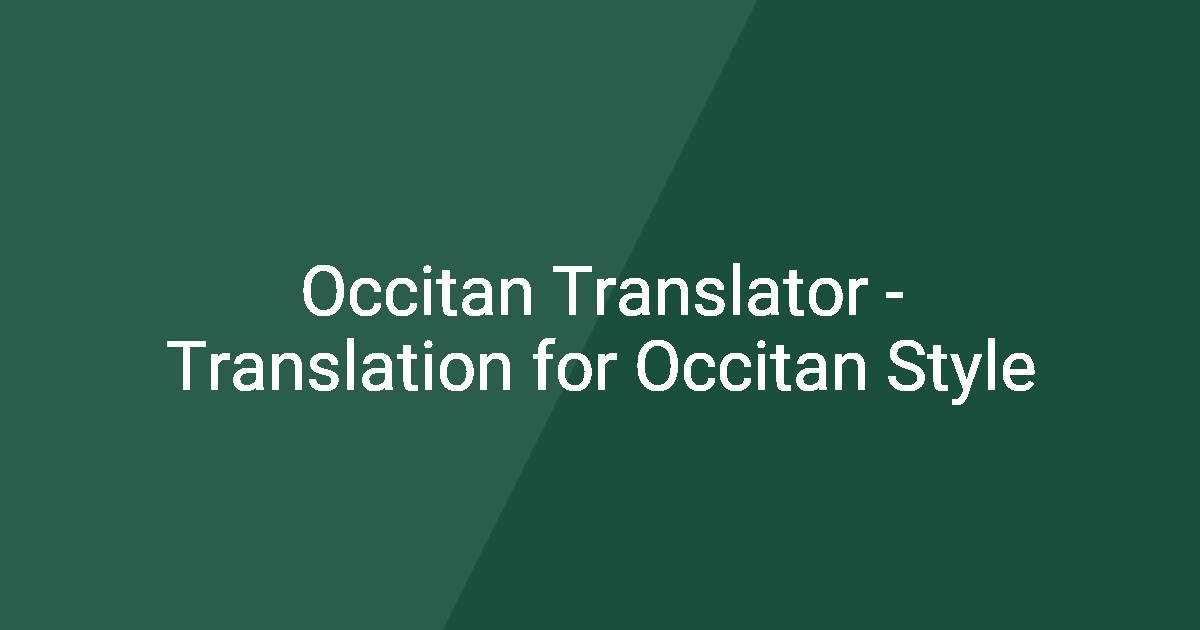 Occitan Translator - Translation for Occitan Style